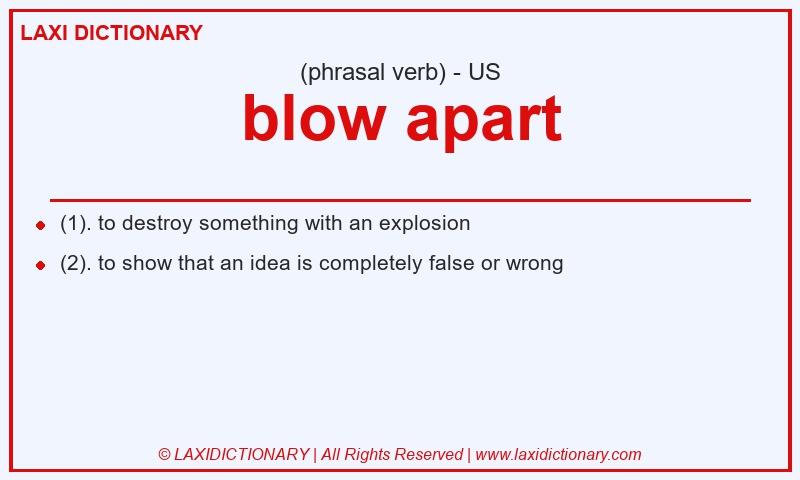 LAXI DICTIONARY

(phrasal verb) - US

blow apart

- (1). to destroy something with an explosion
- (2). to show that an idea is completely false or wrong

© LAXIDICTIONARY | All Rights Reserved | www.laxidictionary.com